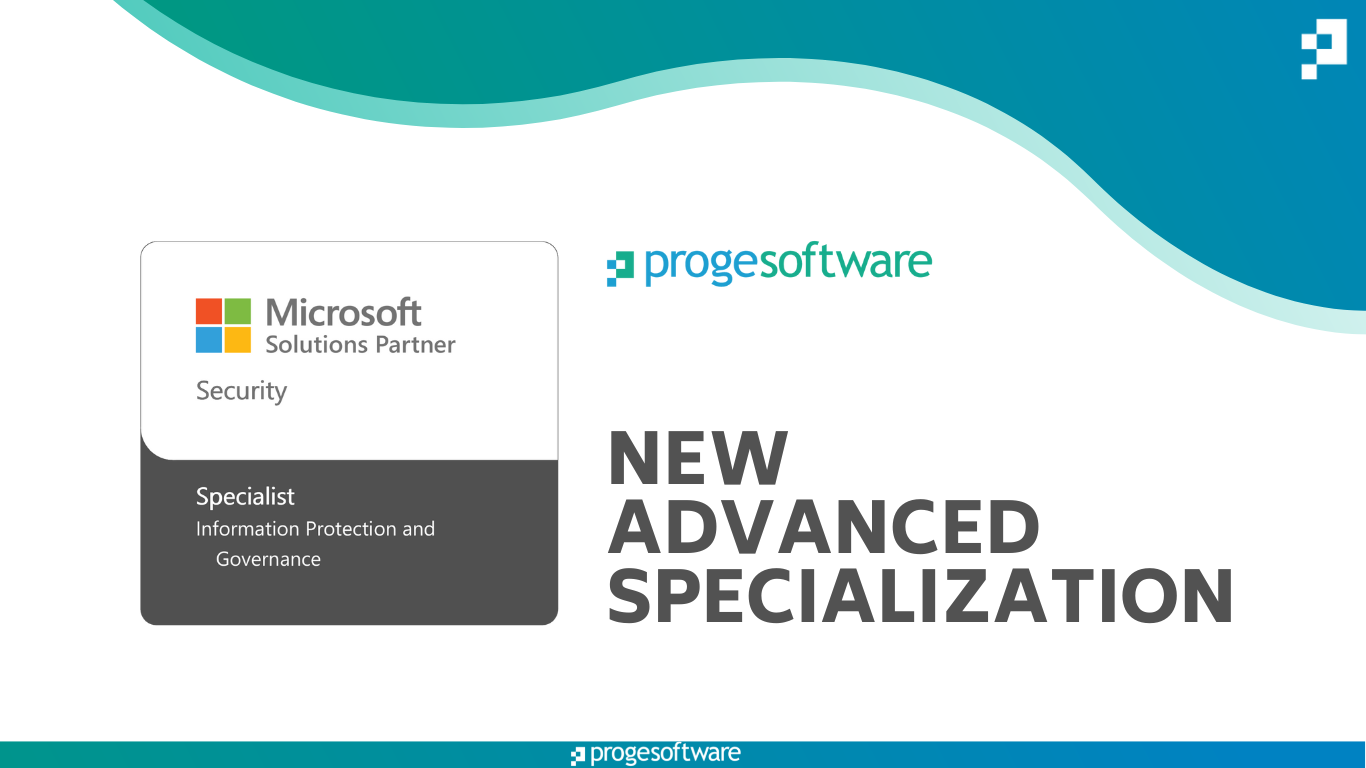 Microsoft
Solutions Partner

Security

Specialist
Information Protection and Governance

progesoftware

NEW ADVANCED SPECIALIZATION

progesoftware